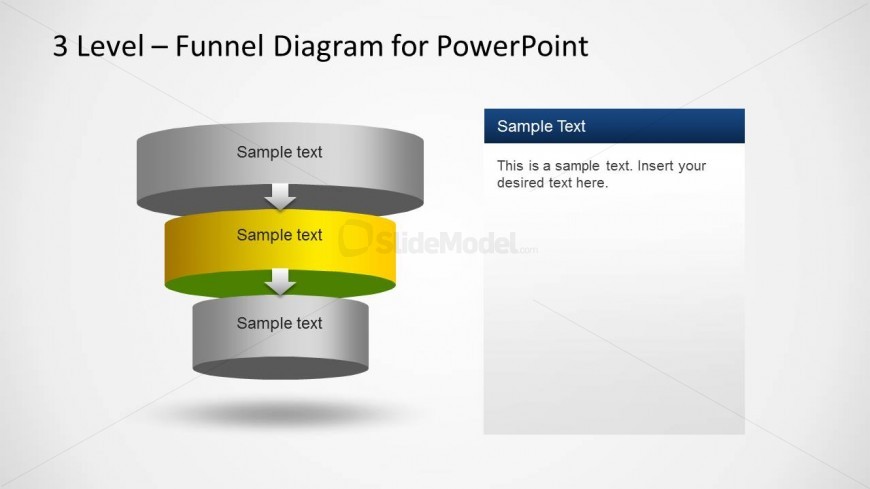 3 Level – Funnel Diagram for PowerPoint

Sample text

Sample text

Sample text

SlideModel.com

Sample Text

This is a sample text. Insert your desired text here.